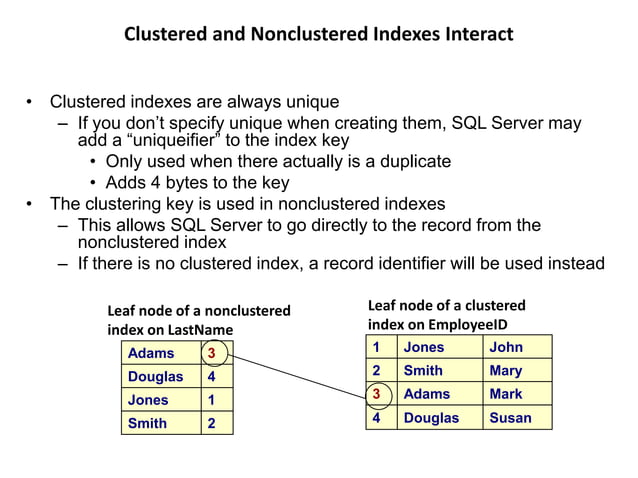 Clustered and Nonclustered Indexes Interact

• Clustered indexes are always unique
  – If you don't specify unique when creating them, SQL Server may add a "uniqueifier" to the index key
    • Only used when there actually is a duplicate
    • Adds 4 bytes to the key
• The clustering key is used in nonclustered indexes
  – This allows SQL Server to go directly to the record from the nonclustered index
  – If there is no clustered index, a record identifier will be used instead

Leaf node of a nonclustered index on LastName

| Adams | 3 |
|---|---|
| Douglas | 4 |
| Jones | 1 |
| Smith | 2 |

Leaf node of a clustered index on EmployeeID

| 1 | Jones | John |
|---|---|---|
| 2 | Smith | Mary |
| 3 | Adams | Mark |
| 4 | Douglas | Susan |